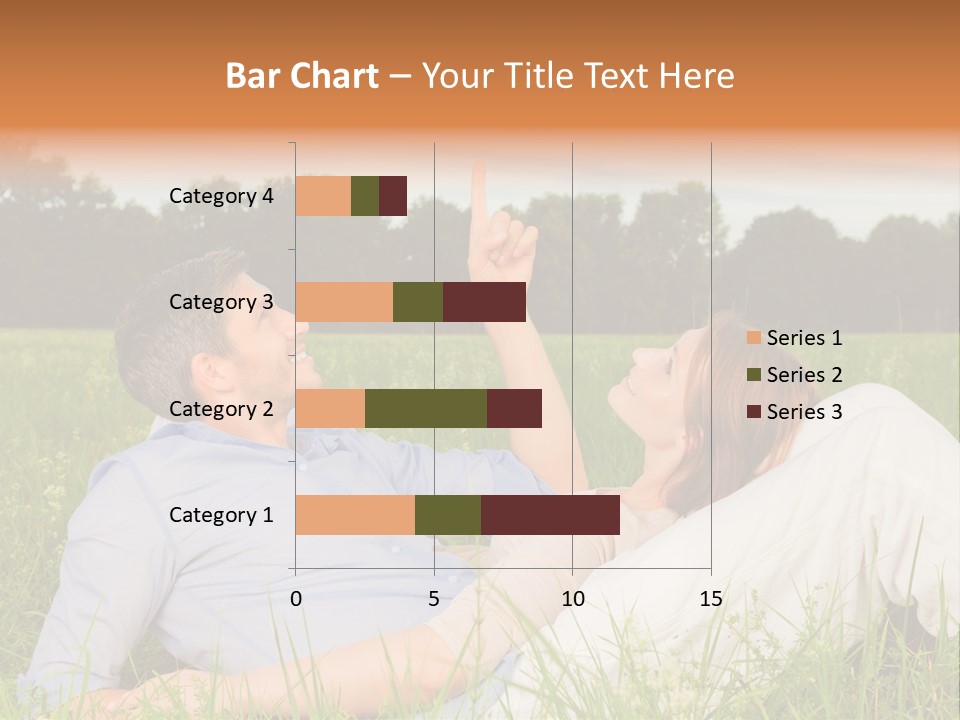 Bar Chart – Your Title Text Here

Category 4
Category 3
Category 2
Category 1

0
5
10
15

Series 1
Series 2
Series 3